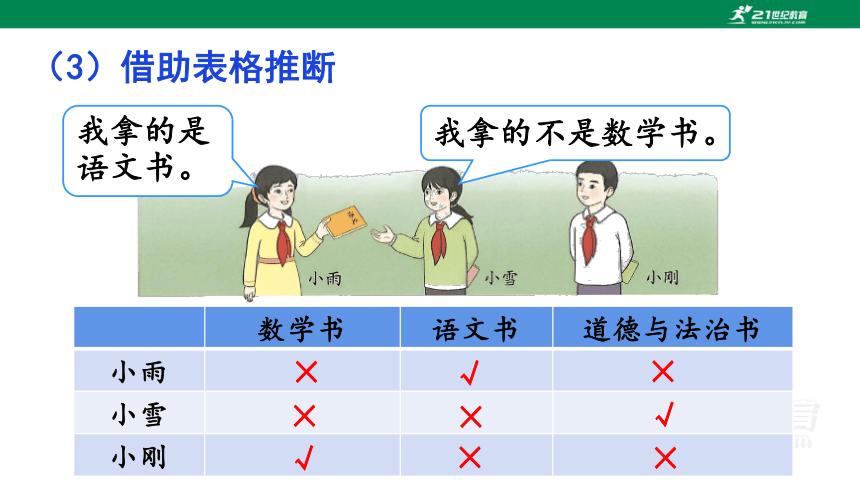 21世纪教育

（3）借助表格推断

我拿的是语文书。

我拿的不是数学书。

小雨　小雪　小刚

|  | 数学书 | 语文书 | 道德与法治书 |
|---|---|---|---|
| 小雨 | × | √ | × |
| 小雪 | × | × | √ |
| 小刚 | √ | × | × |